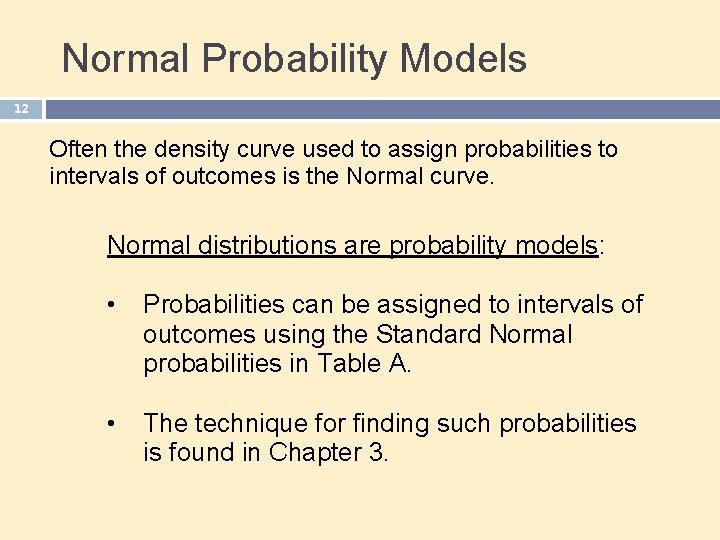 Normal Probability Models

12

Often the density curve used to assign probabilities to intervals of outcomes is the Normal curve.

Normal distributions are probability models:

• Probabilities can be assigned to intervals of outcomes using the Standard Normal probabilities in Table A.

• The technique for finding such probabilities is found in Chapter 3.